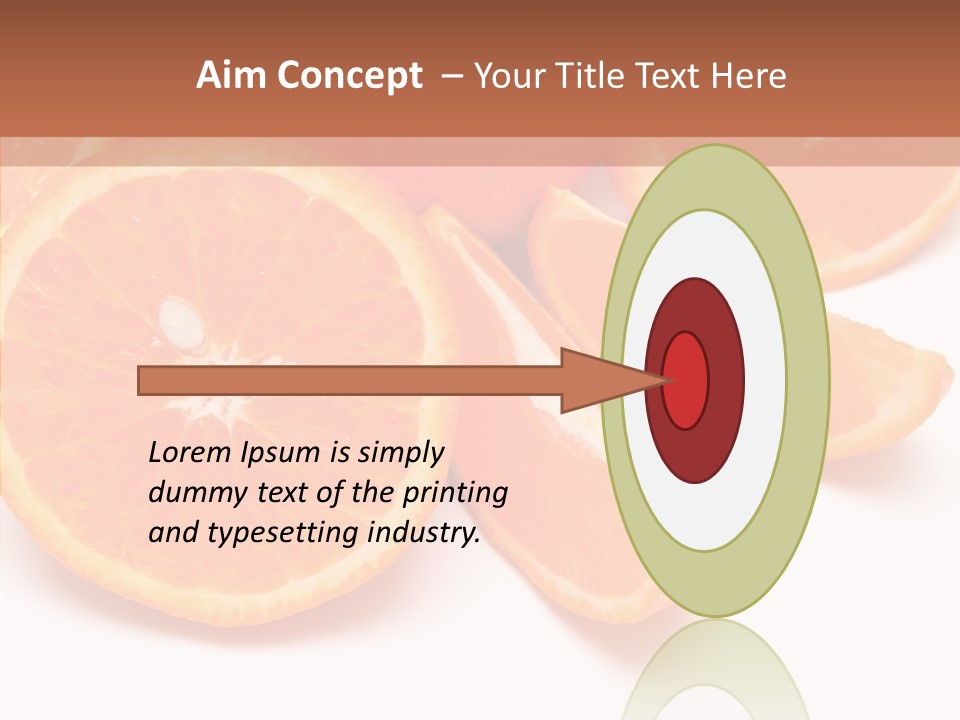 Aim Concept – Your Title Text Here

Lorem Ipsum is simply dummy text of the printing and typesetting industry.